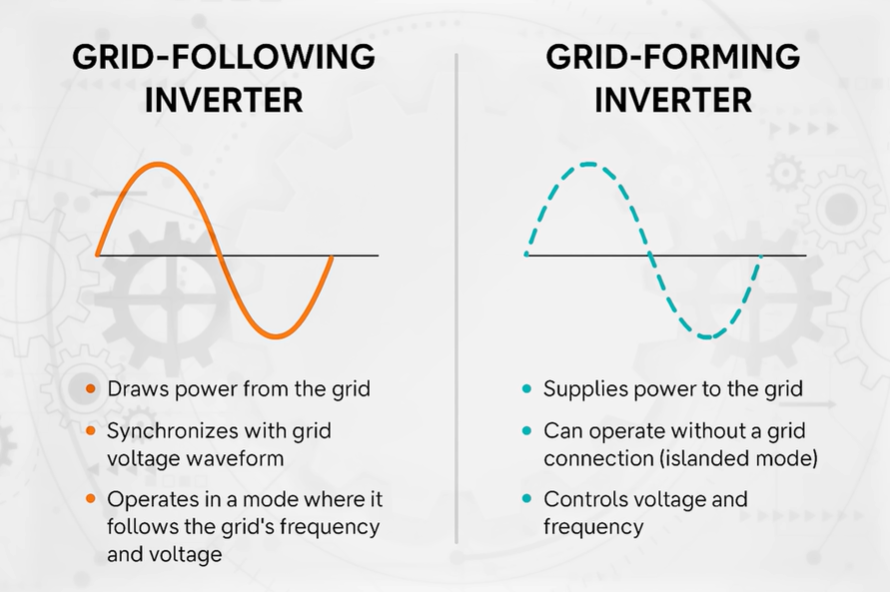 GRID-FOLLOWING INVERTER

- Draws power from the grid
- Synchronizes with grid voltage waveform
- Operates in a mode where it follows the grid's frequency and voltage

GRID-FORMING INVERTER

- Supplies power to the grid
- Can operate without a grid connection (islanded mode)
- Controls voltage and frequency